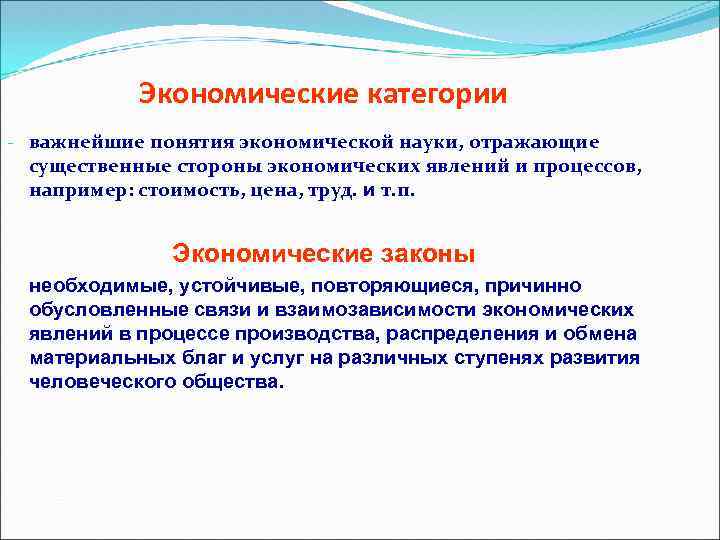 Экономические категории

- важнейшие понятия экономической науки, отражающие существенные стороны экономических явлений и процессов, например: стоимость, цена, труд. и т.п.

Экономические законы

необходимые, устойчивые, повторяющиеся, причинно обусловленные связи и взаимозависимости экономических явлений в процессе производства, распределения и обмена материальных благ и услуг на различных ступенях развития человеческого общества.